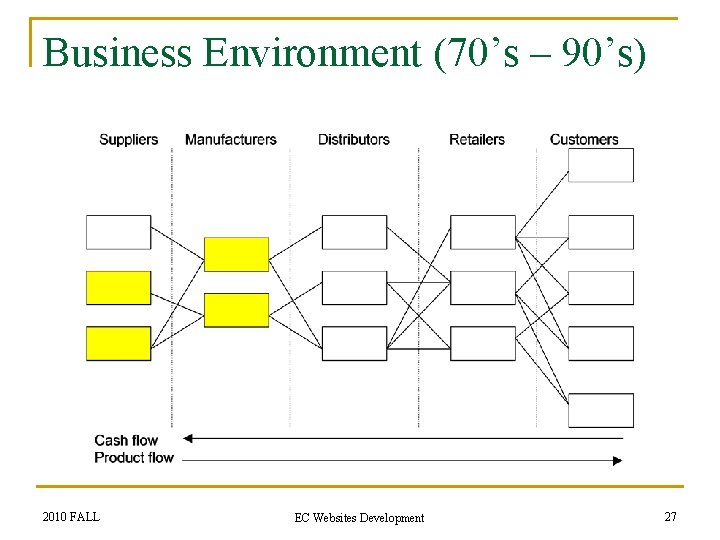 Business Environment (70’s – 90’s)

Suppliers Manufacturers Distributors Retailers Customers

Cash flow
Product flow

2010 FALL

EC Websites Development

27